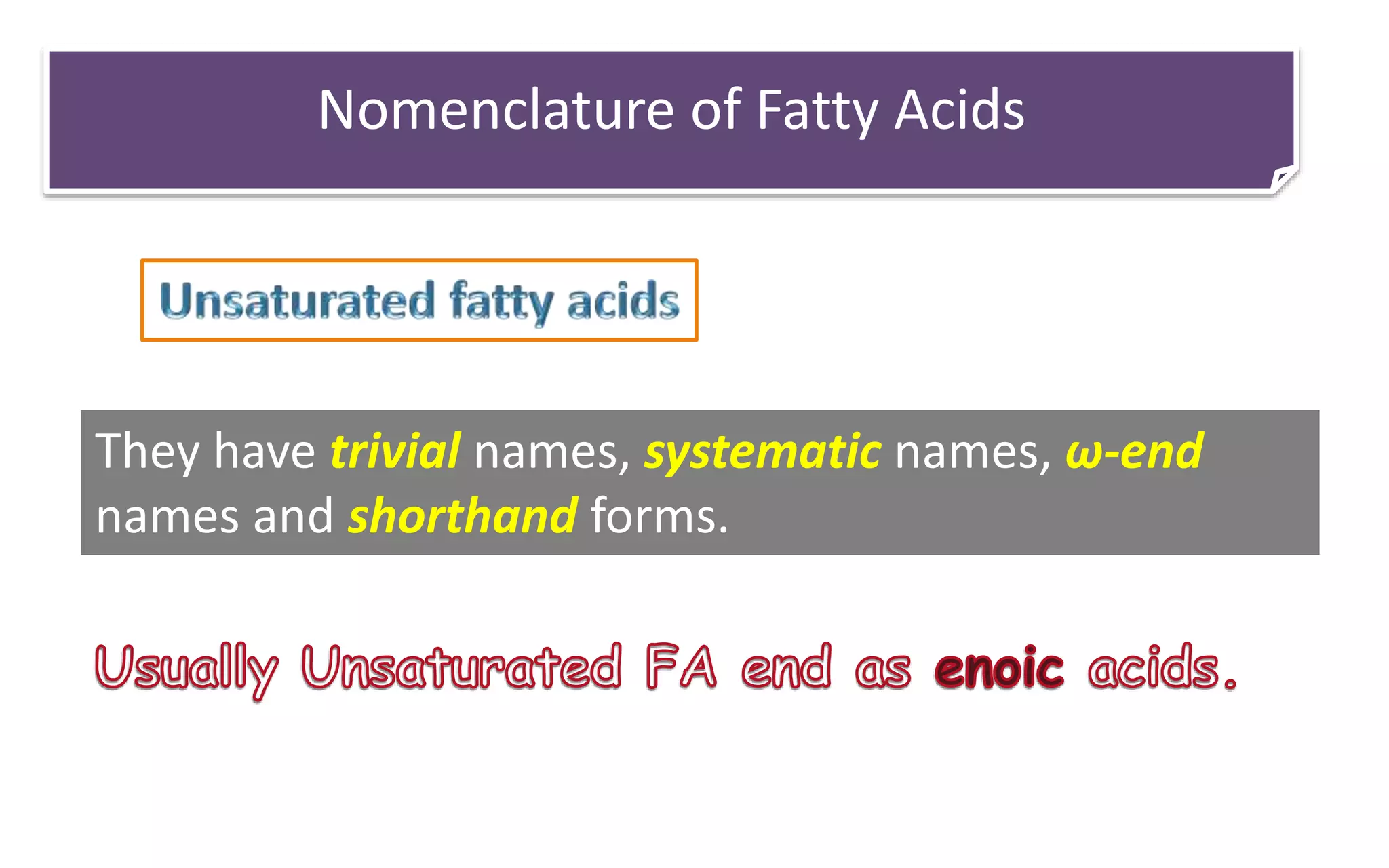 Nomenclature of Fatty Acids

Unsaturated fatty acids

They have trivial names, systematic names, ω-end names and shorthand forms.

Usually Unsaturated FA end as enoic acids.